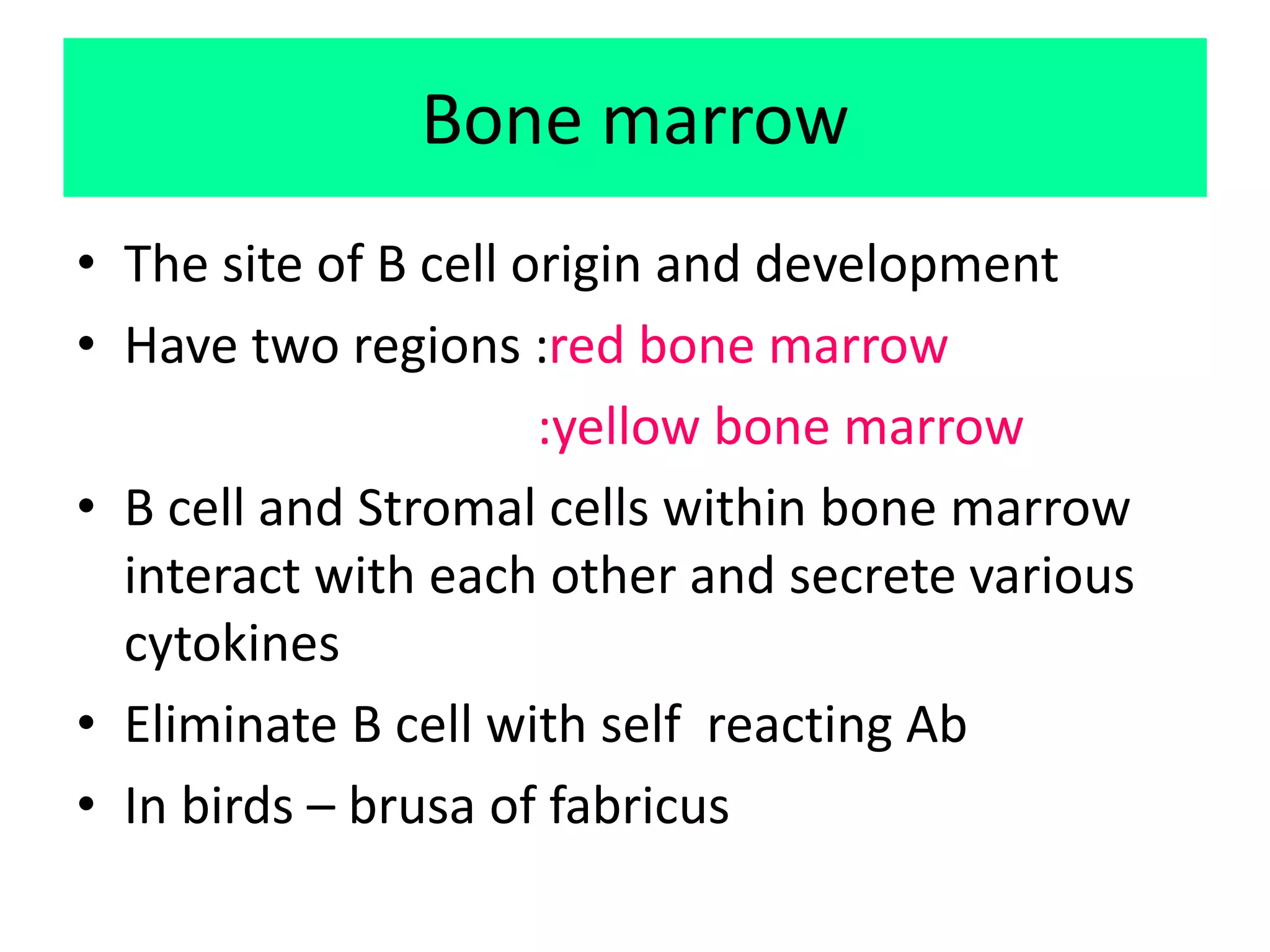 Bone marrow

• The site of B cell origin and development
• Have two regions :red bone marrow
:yellow bone marrow
• B cell and Stromal cells within bone marrow interact with each other and secrete various cytokines
• Eliminate B cell with self  reacting Ab
• In birds – brusa of fabricus